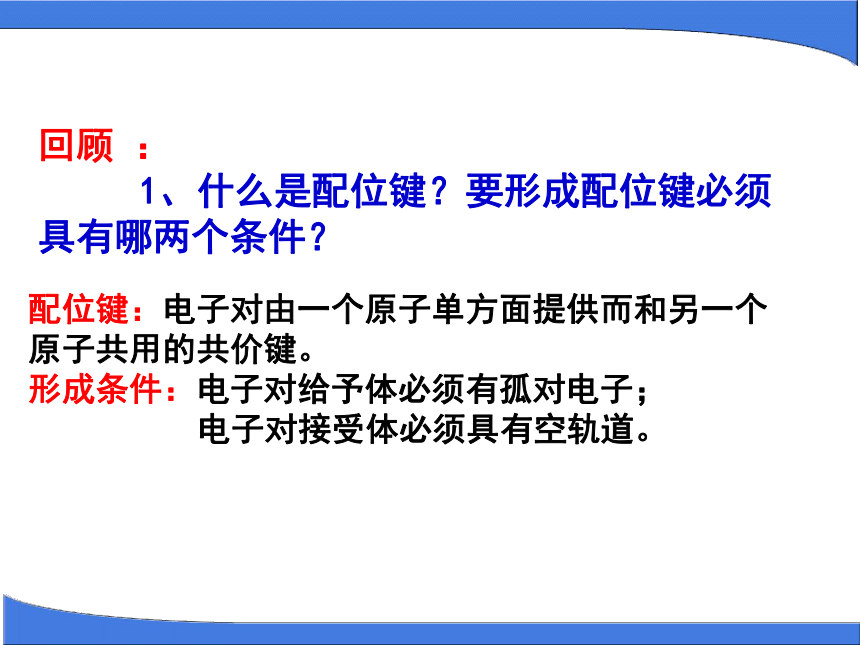 回顾 ：

1、什么是配位键？要形成配位键必须具有哪两个条件？

配位键：电子对由一个原子单方面提供而和另一个原子共用的共价键。

形成条件：电子对给予体必须有孤对电子；
电子对接受体必须具有空轨道。